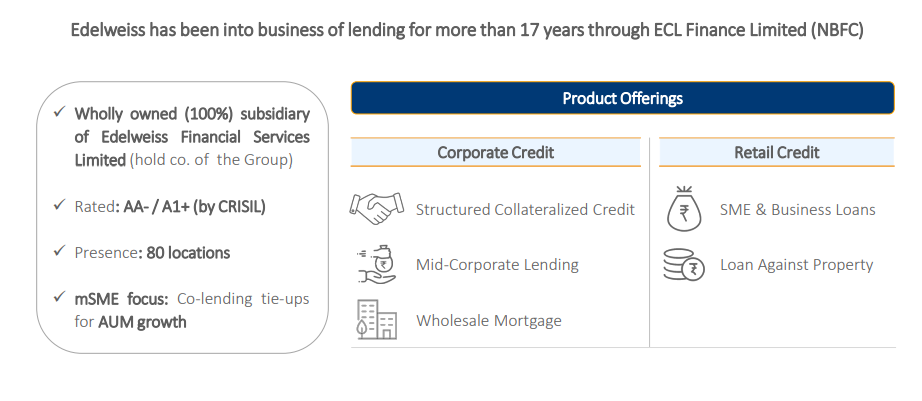 Edelweiss has been into business of lending for more than 17 years through ECL Finance Limited (NBFC)

✓ Wholly owned (100%) subsidiary of Edelweiss Financial Services Limited (hold co. of the Group)

✓ Rated: AA- / A1+ (by CRISIL)

✓ Presence: 80 locations

✓ mSME focus: Co-lending tie-ups for AUM growth

Product Offerings

Corporate Credit

Structured Collateralized Credit

Mid-Corporate Lending

Wholesale Mortgage

Retail Credit

SME & Business Loans

Loan Against Property